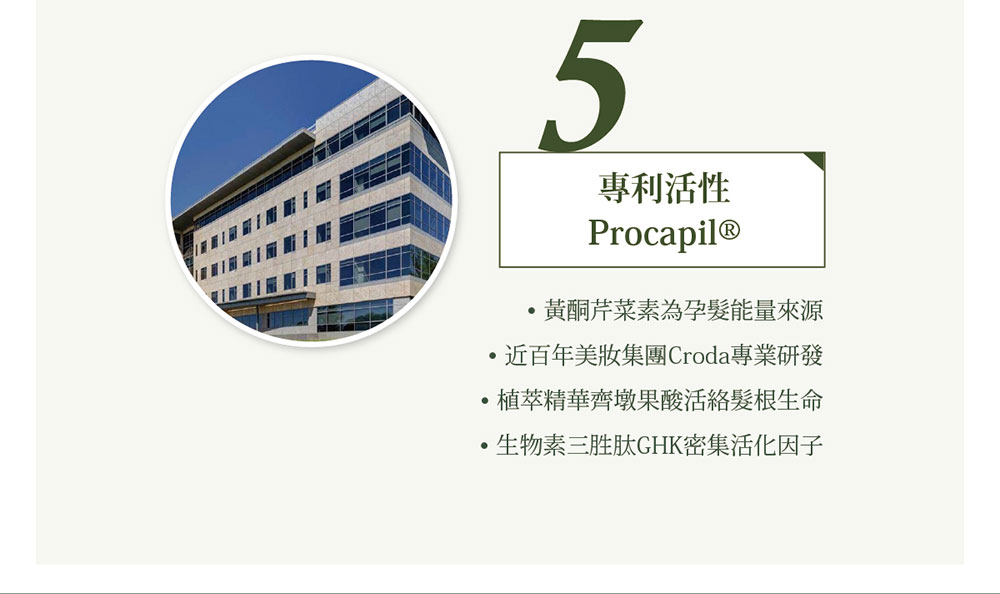 5

專利活性
Procapil®

• 黃酮芹菜素為孕髮能量來源
• 近百年美妝集團Croda專業研發
• 植萃精華齊墩果酸活絡髮根生命
• 生物素三胜肽GHK密集活化因子